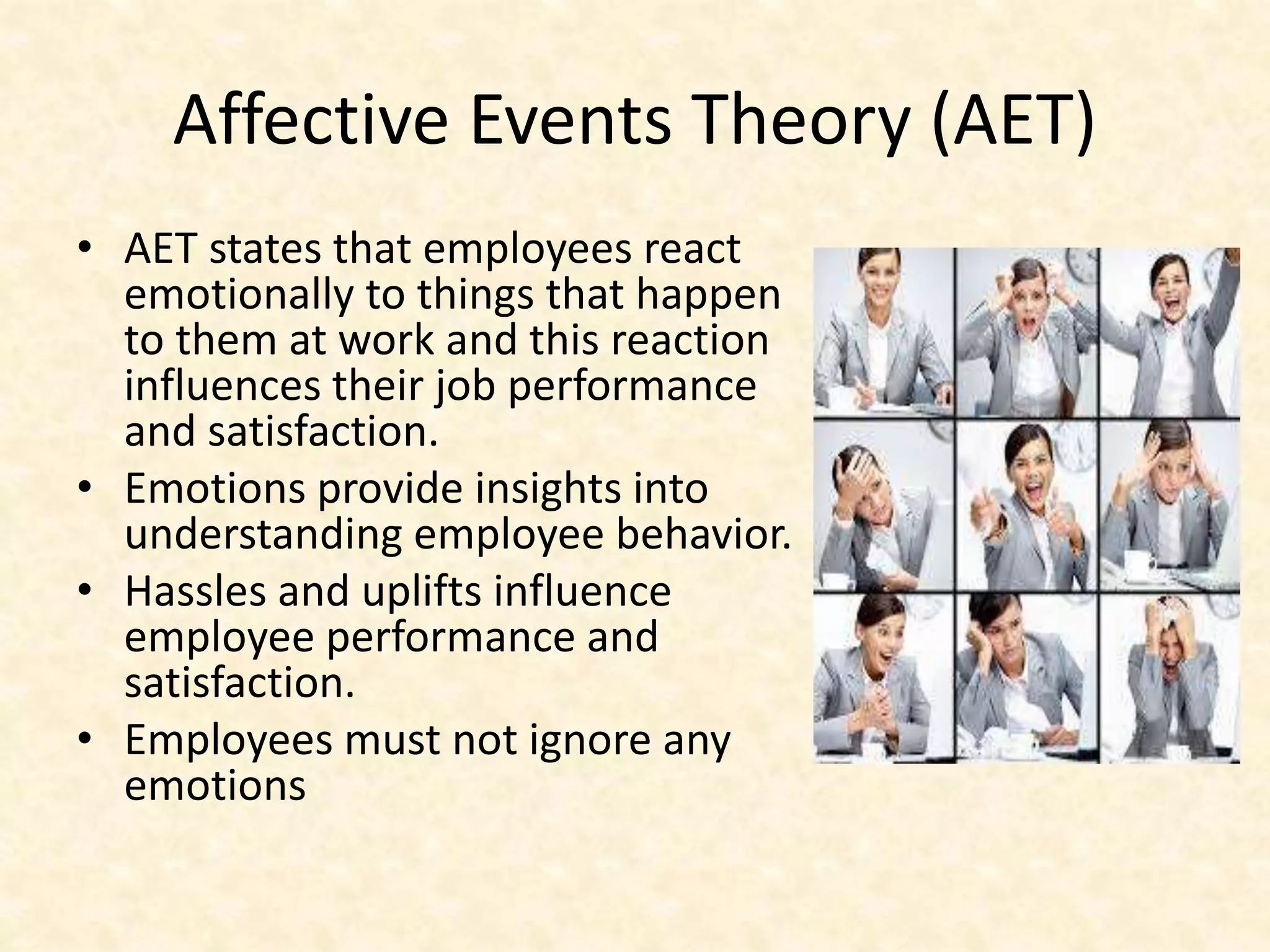 Affective Events Theory (AET)

• AET states that employees react emotionally to things that happen to them at work and this reaction influences their job performance and satisfaction.
• Emotions provide insights into understanding employee behavior.
• Hassles and uplifts influence employee performance and satisfaction.
• Employees must not ignore any emotions